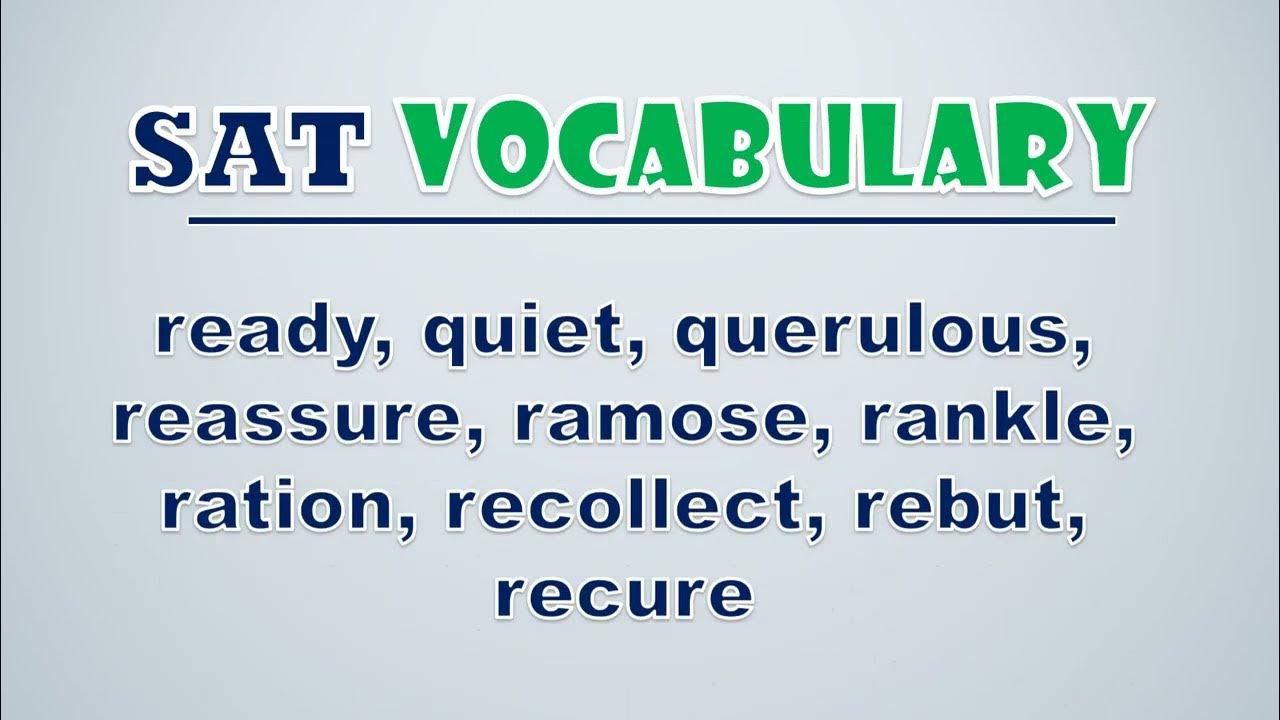 SAT VOCABULARY

ready, quiet, querulous, reassure, ramose, rankle, ration, recollect, rebut, recure